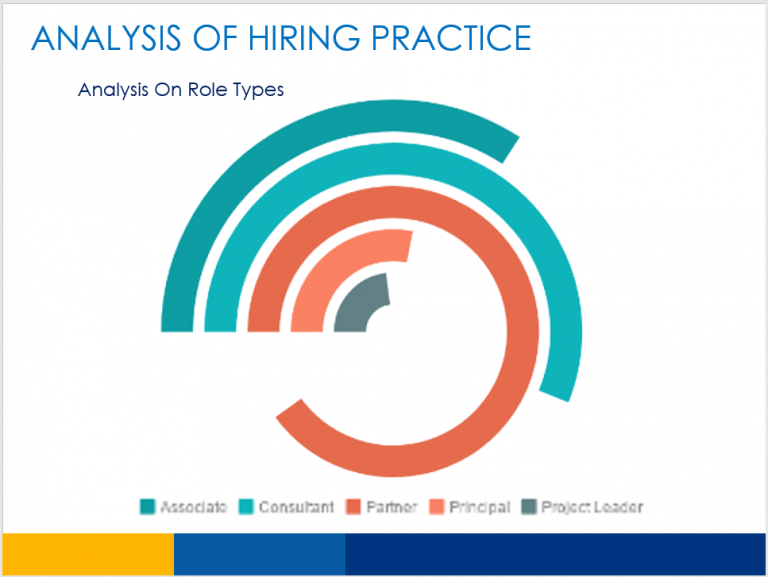 ANALYSIS OF HIRING PRACTICE

Analysis On Role Types

Associate Consultant Partner Principal Project Leader